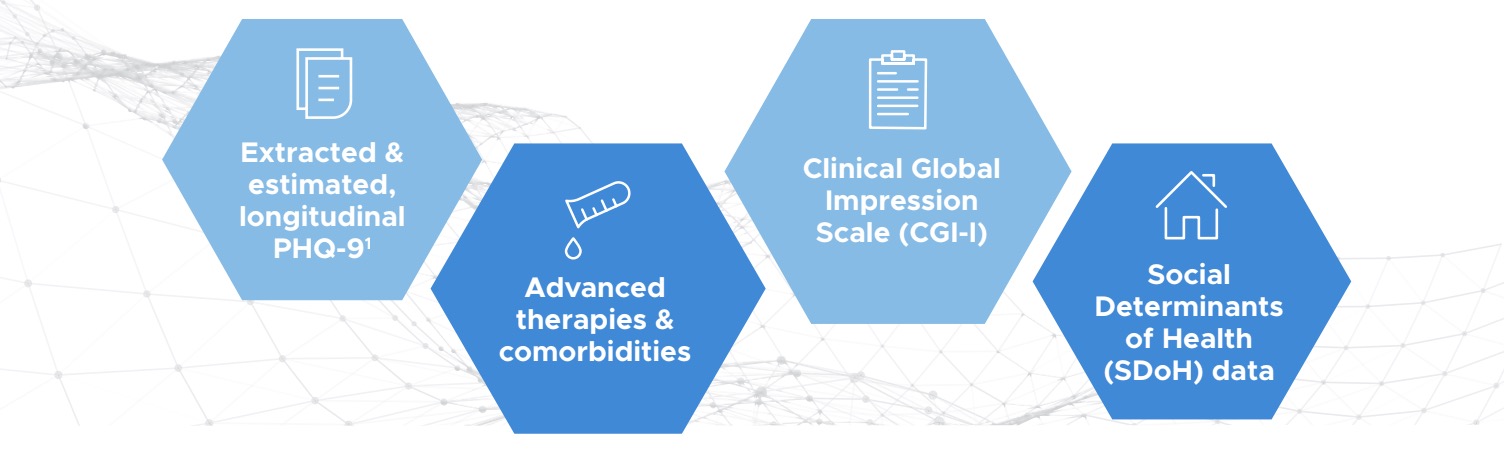 Extracted & estimated, longitudinal PHQ-9$^1$

Advanced therapies & comorbidities

Clinical Global Impression Scale (CGI-I)

Social Determinants of Health (SDoH) data